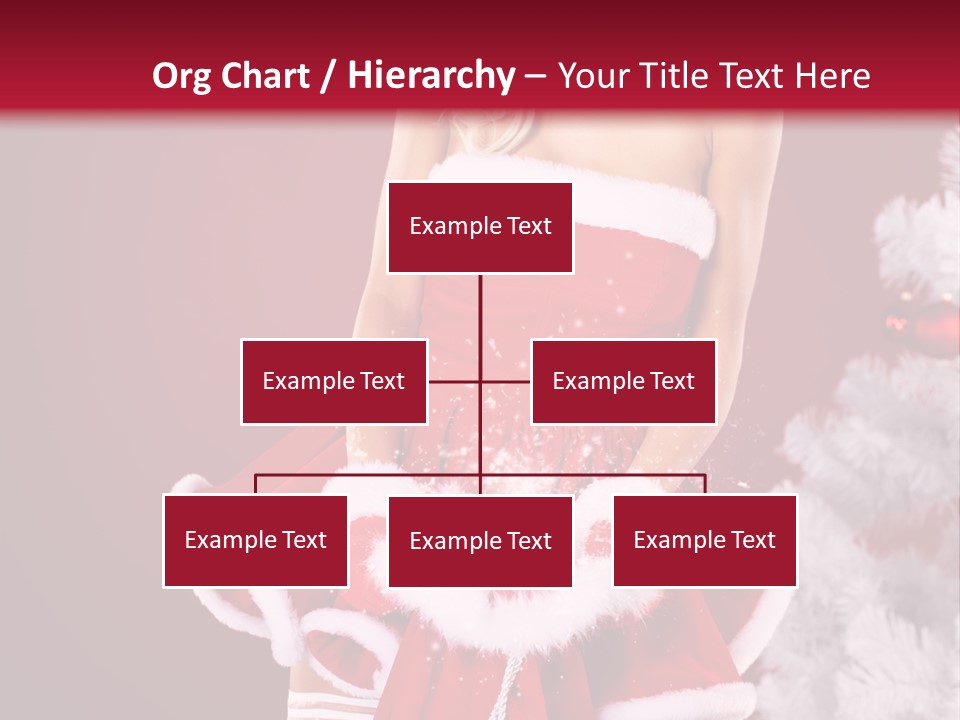 Org Chart / Hierarchy – Your Title Text Here

Example Text

Example Text

Example Text

Example Text

Example Text

Example Text